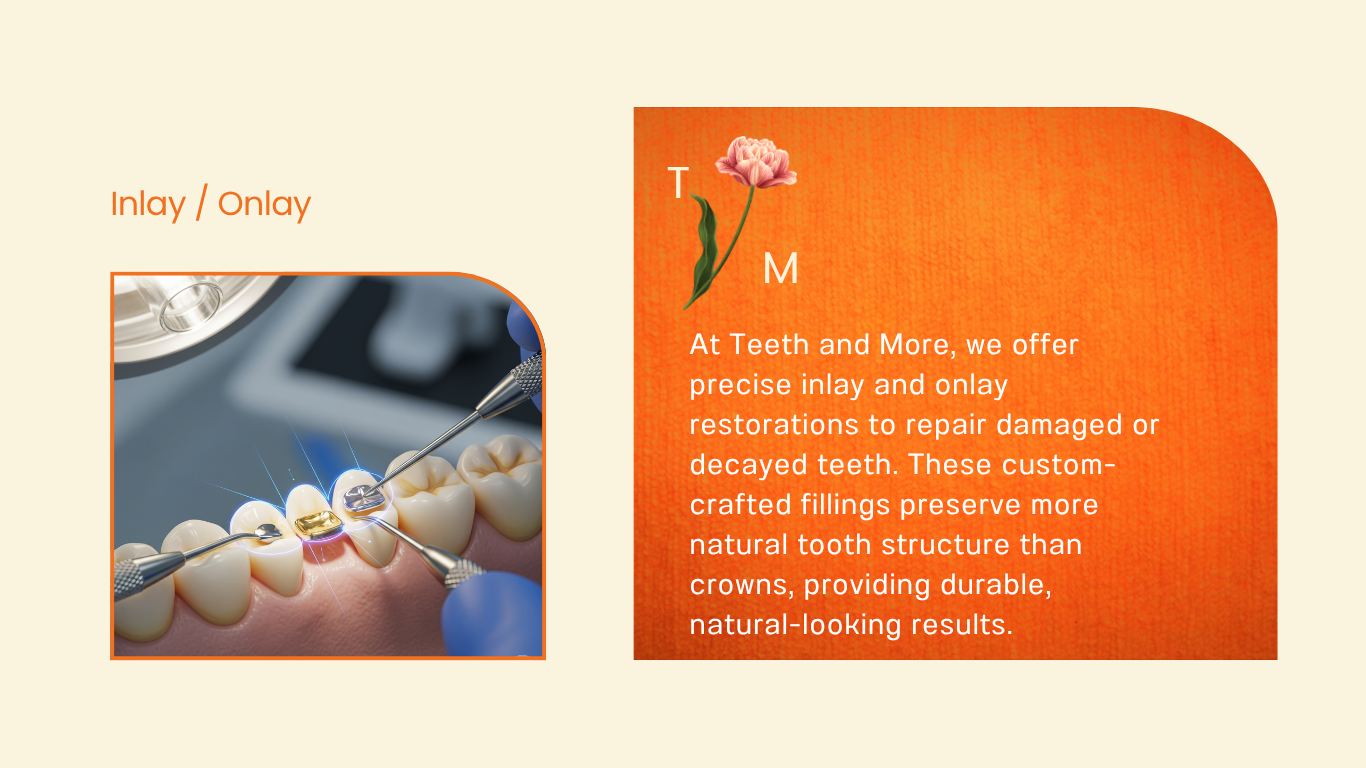 Inlay / Onlay

T
M

At Teeth and More, we offer precise inlay and onlay restorations to repair damaged or decayed teeth. These custom-crafted fillings preserve more natural tooth structure than crowns, providing durable, natural-looking results.